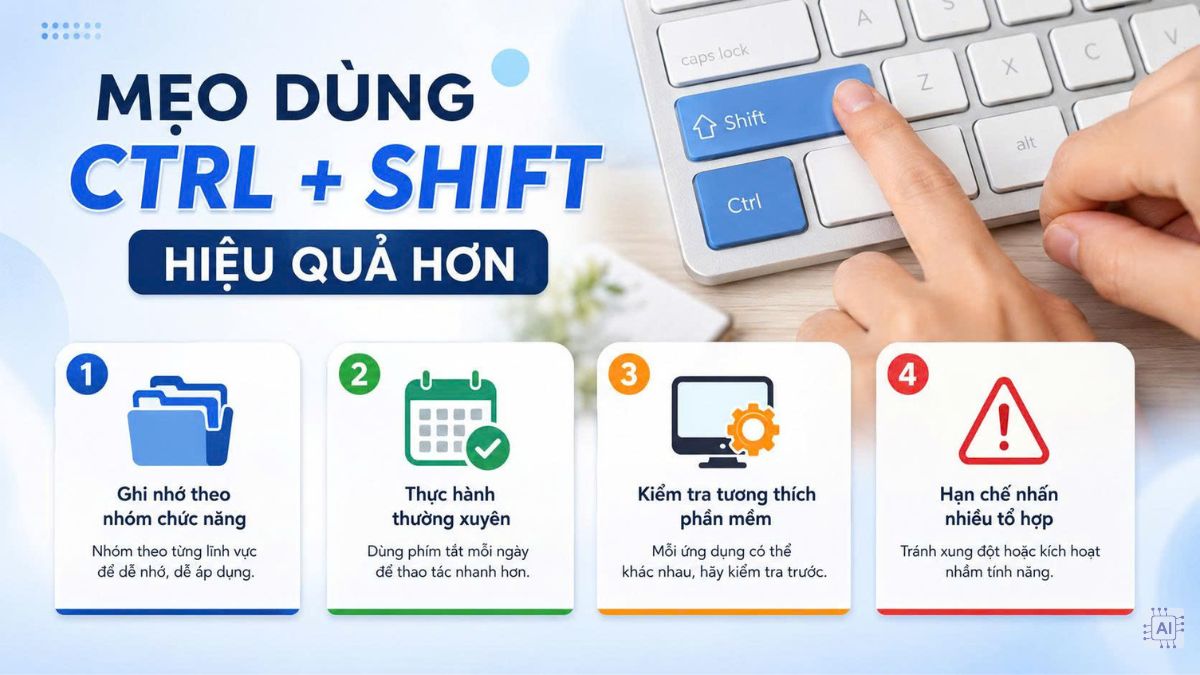 MẸO DÙNG
CTRL + SHIFT
HIỆU QUẢ HƠN

caps lock
A
S
Z
X
C
V
Shift
Ctrl
alt

1
Ghi nhớ theo nhóm chức năng
Nhóm theo từng lĩnh vực để dễ nhớ, dễ áp dụng.

2
Thực hành thường xuyên
Dùng phím tắt mỗi ngày để thao tác nhanh hơn.

3
Kiểm tra tương thích phần mềm
Mỗi ứng dụng có thể khác nhau, hãy kiểm tra trước.

4
Hạn chế nhấn nhiều tổ hợp
Tránh xung đột hoặc kích hoạt nhầm tính năng.

AI